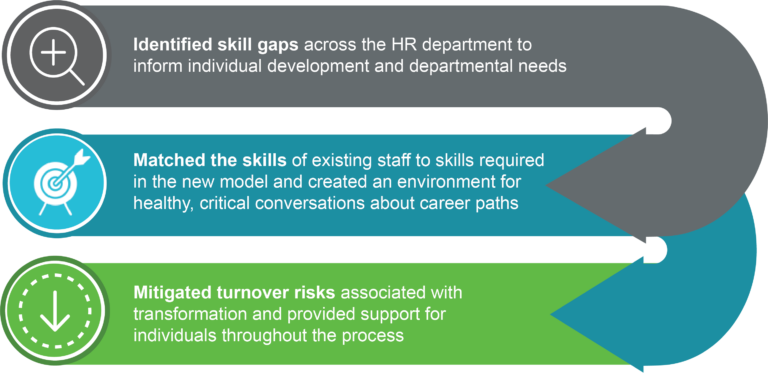 Identified skill gaps across the HR department to inform individual development and departmental needs

Matched the skills of existing staff to skills required in the new model and created an environment for healthy, critical conversations about career paths

Mitigated turnover risks associated with transformation and provided support for individuals throughout the process